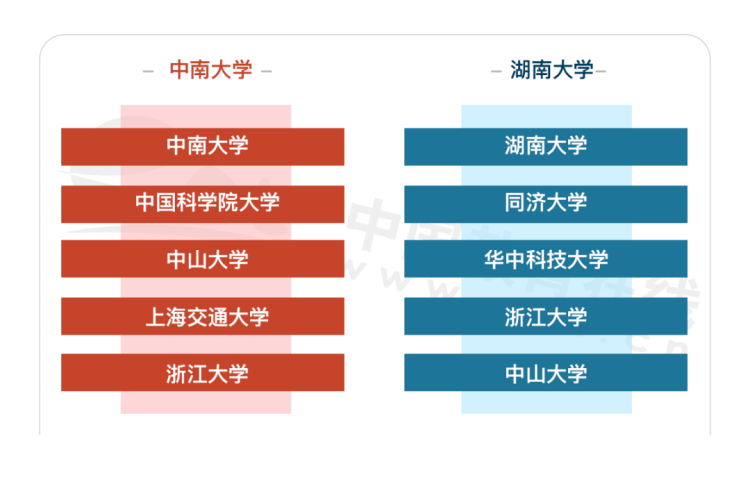 – 中南大学 –

中南大学

中国科学院大学

中山大学

上海交通大学

浙江大学

– 湖南大学–

湖南大学

同济大学

华中科技大学

浙江大学

中山大学